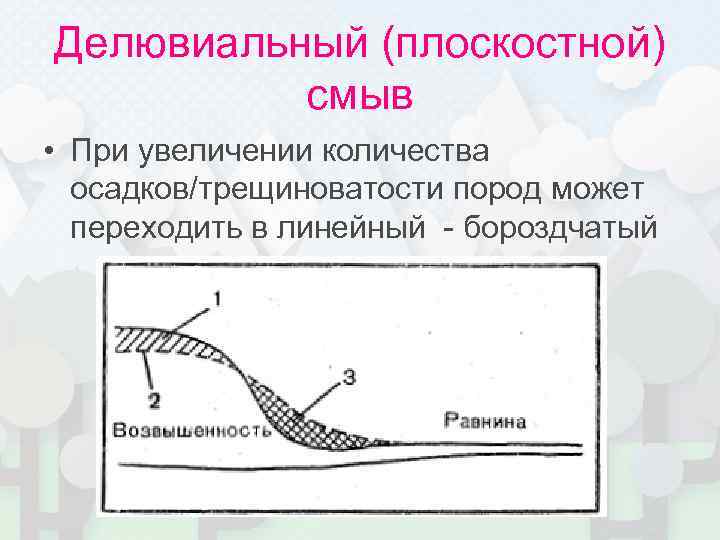 Делювиальный (плоскостной) смыв

• При увеличении количества осадков/трещиноватости пород может переходить в линейный - бороздчатый

1

2

3

Возвышенность

Равнина